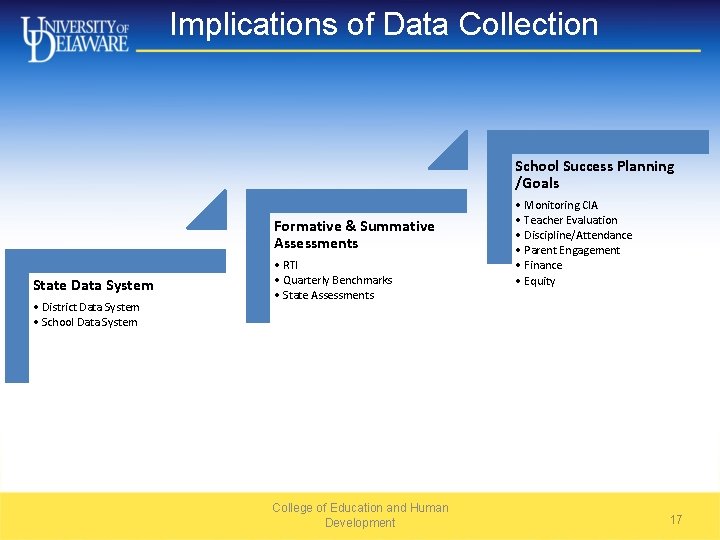 UNIVERSITY OF DELAWARE

Implications of Data Collection

State Data System
• District Data System
• School Data System

Formative & Summative Assessments
• RTI
• Quarterly Benchmarks
• State Assessments

School Success Planning /Goals
• Monitoring CIA
• Teacher Evaluation
• Discipline/Attendance
• Parent Engagement
• Finance
• Equity

College of Education and Human Development

17